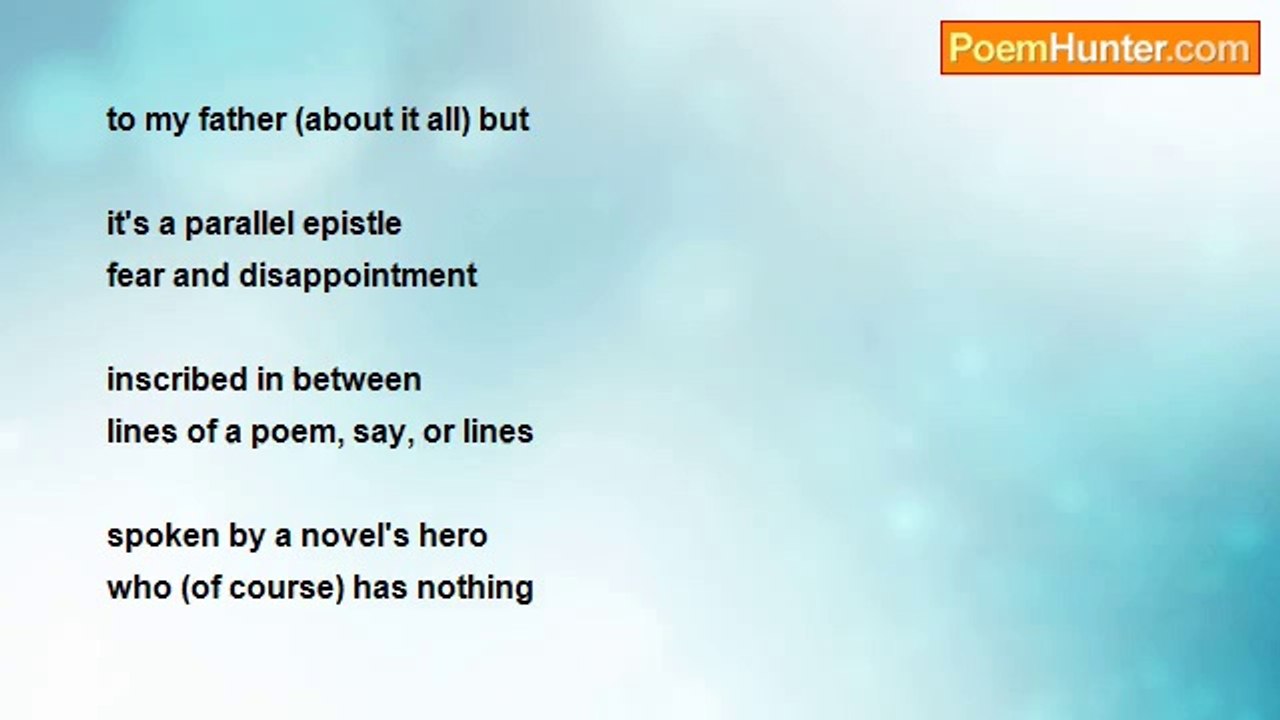 PoemHunter.com

to my father (about it all) but

it's a parallel epistle
fear and disappointment

inscribed in between
lines of a poem, say, or lines

spoken by a novel's hero
who (of course) has nothing